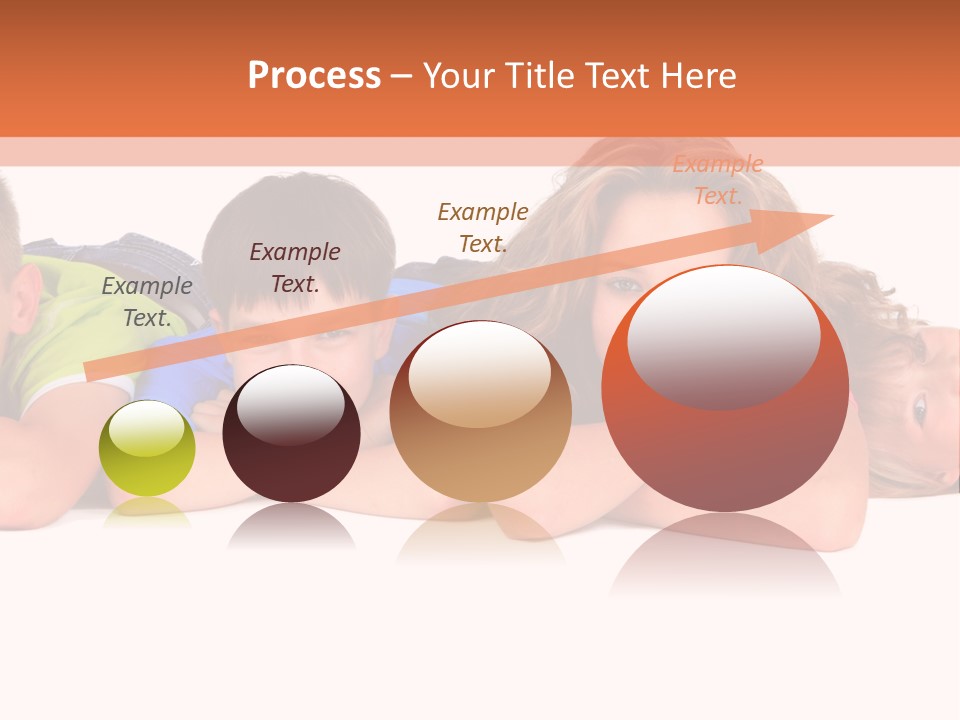 Process – Your Title Text Here

Example Text.

Example Text.

Example Text.

Example Text.